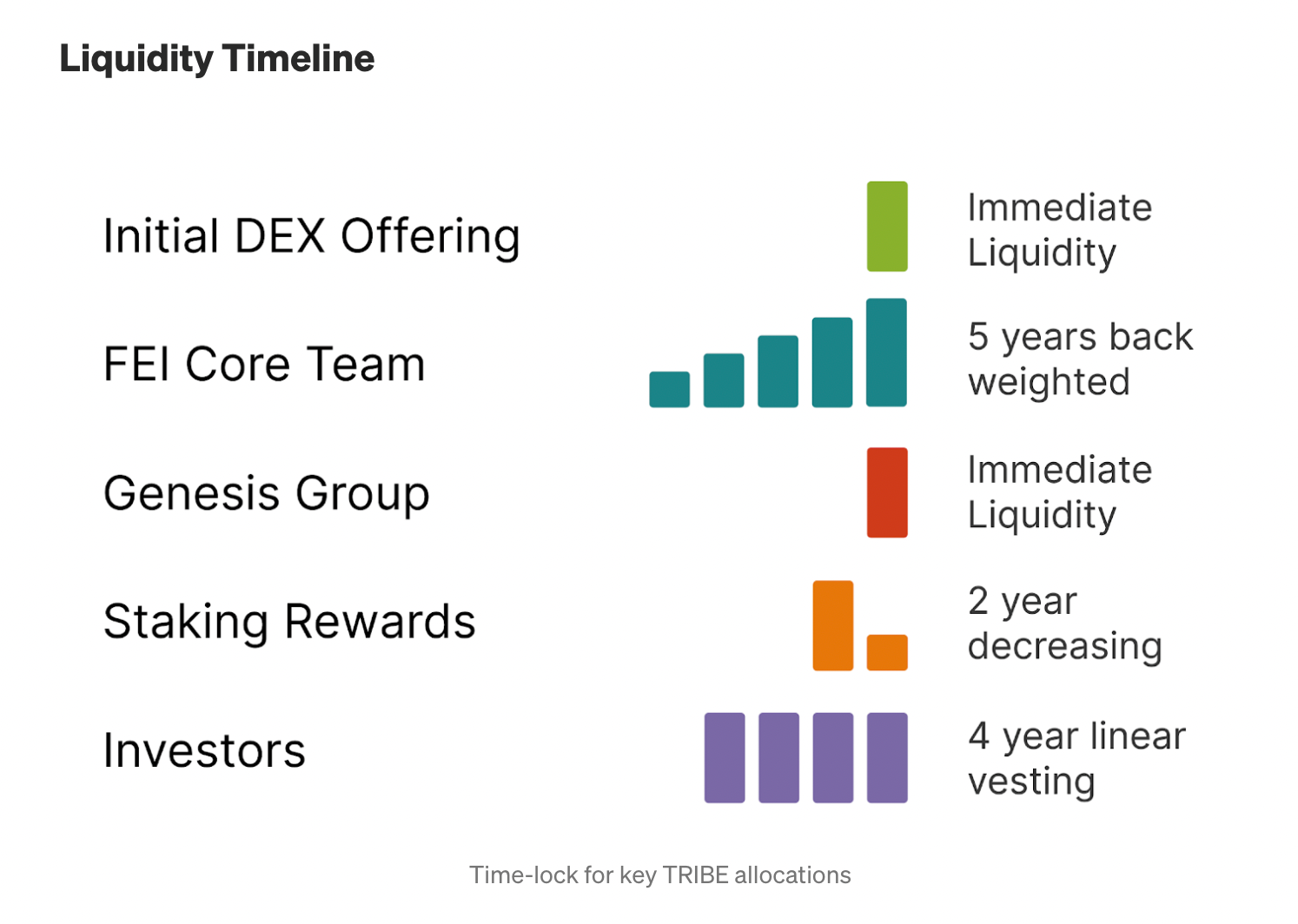 Liquidity Timeline

Initial DEX Offering

Immediate Liquidity

FEI Core Team

5 years back weighted

Genesis Group

Immediate Liquidity

Staking Rewards

2 year decreasing

Investors

4 year linear vesting

Time-lock for key TRIBE allocations